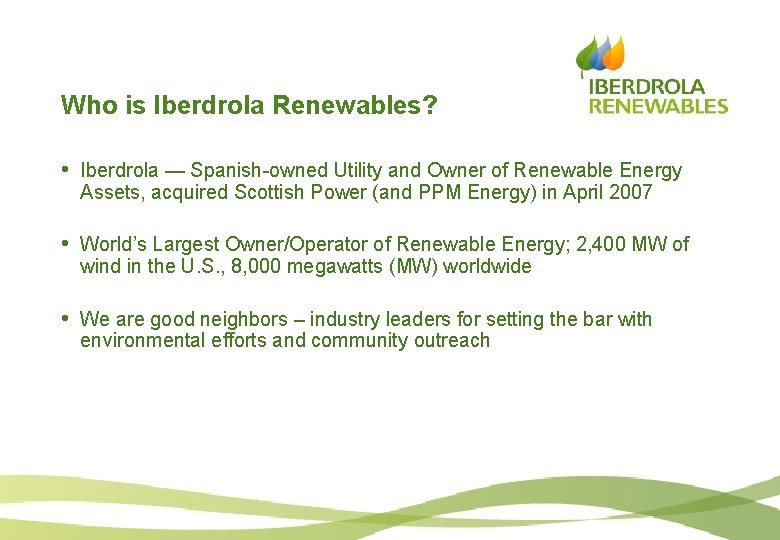 IBERDROLA
RENEWABLES

Who is Iberdrola Renewables?

• Iberdrola — Spanish-owned Utility and Owner of Renewable Energy Assets, acquired Scottish Power (and PPM Energy) in April 2007

• World's Largest Owner/Operator of Renewable Energy; 2,400 MW of wind in the U.S., 8,000 megawatts (MW) worldwide

• We are good neighbors – industry leaders for setting the bar with environmental efforts and community outreach